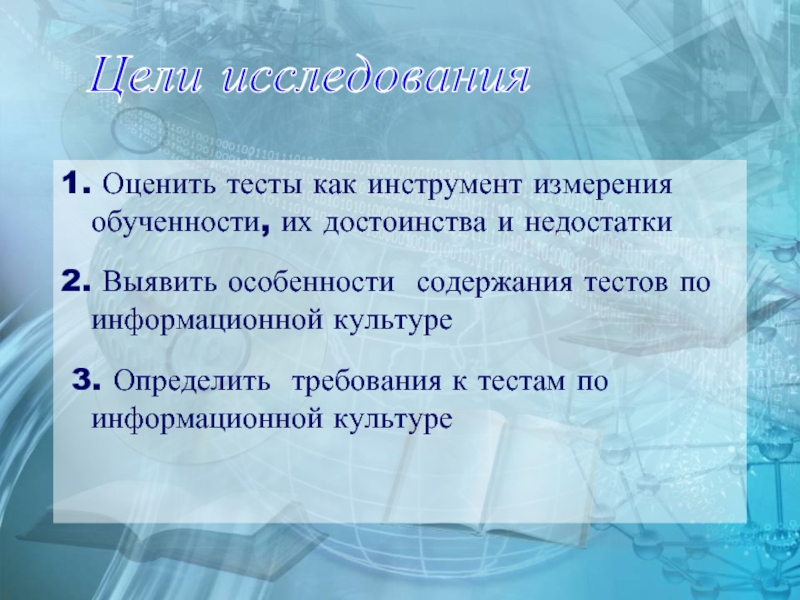 Цели исследования

1. Оценить тесты как инструмент измерения обученности, их достоинства и недостатки

2. Выявить особенности содержания тестов по информационной культуре

3. Определить требования к тестам по информационной культуре